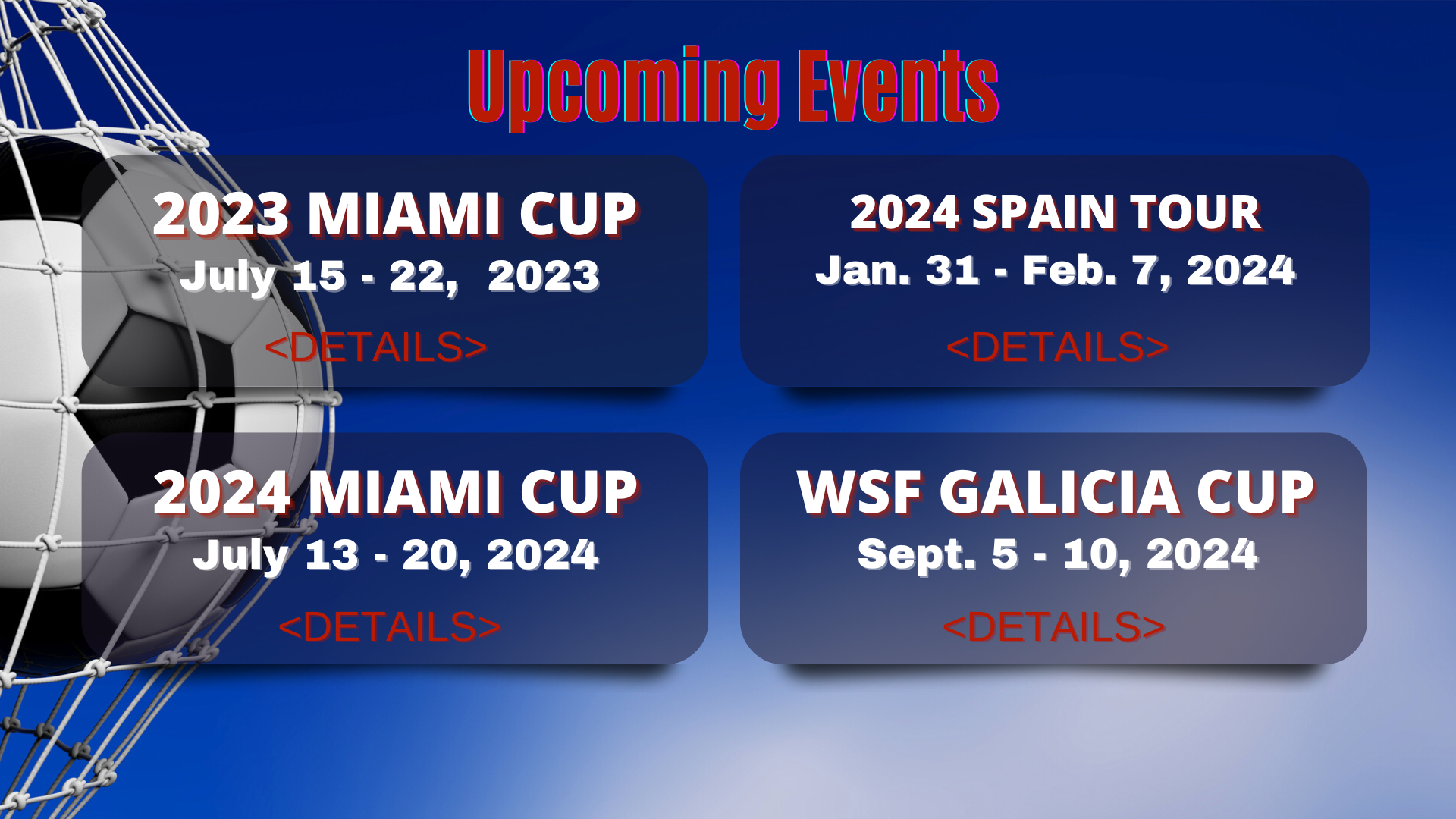 Upcoming Events

2023 MIAMI CUP
July 15 - 22, 2023
<DETAILS>

2024 SPAIN TOUR
Jan. 31 - Feb. 7, 2024
<DETAILS>

2024 MIAMI CUP
July 13 - 20, 2024
<DETAILS>

WSF GALICIA CUP
Sept. 5 - 10, 2024
<DETAILS>